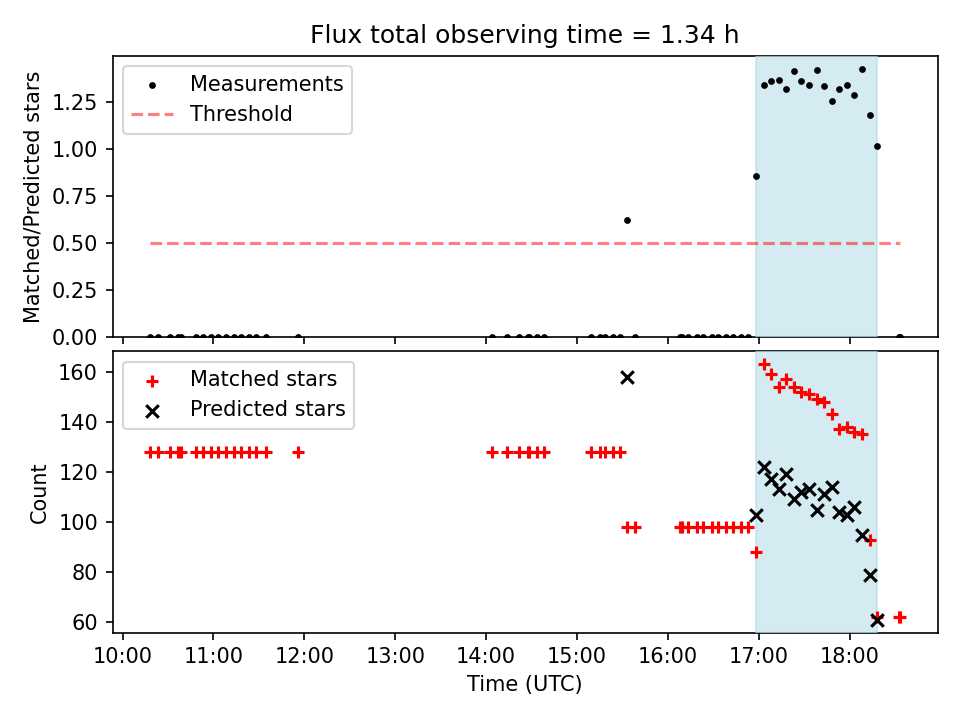 Flux total observing time = 1.34 h

Measurements
Threshold

Matched/Predicted stars

1.25
1.00
0.75
0.50
0.25
0.00

Matched stars
Predicted stars

Count

160
140
120
100
80
60

10:00 11:00 12:00 13:00 14:00 15:00 16:00 17:00 18:00

Time (UTC)